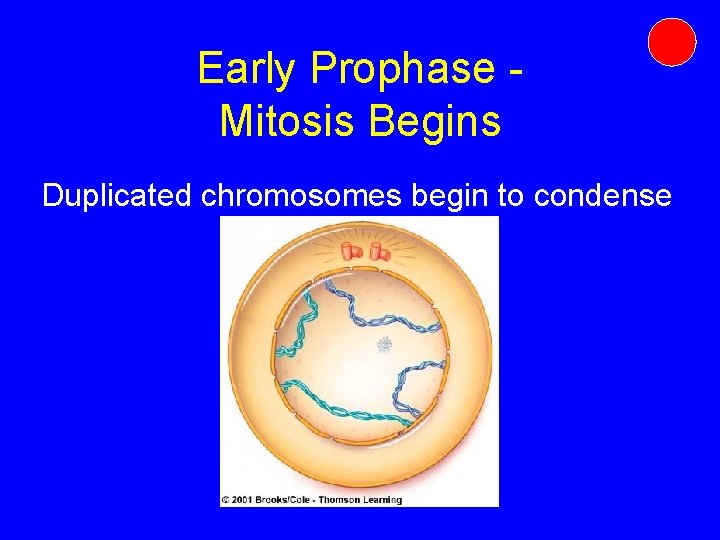 Early Prophase - Mitosis Begins

Duplicated chromosomes begin to condense

© 2001 Brooks/Cole - Thomson Learning